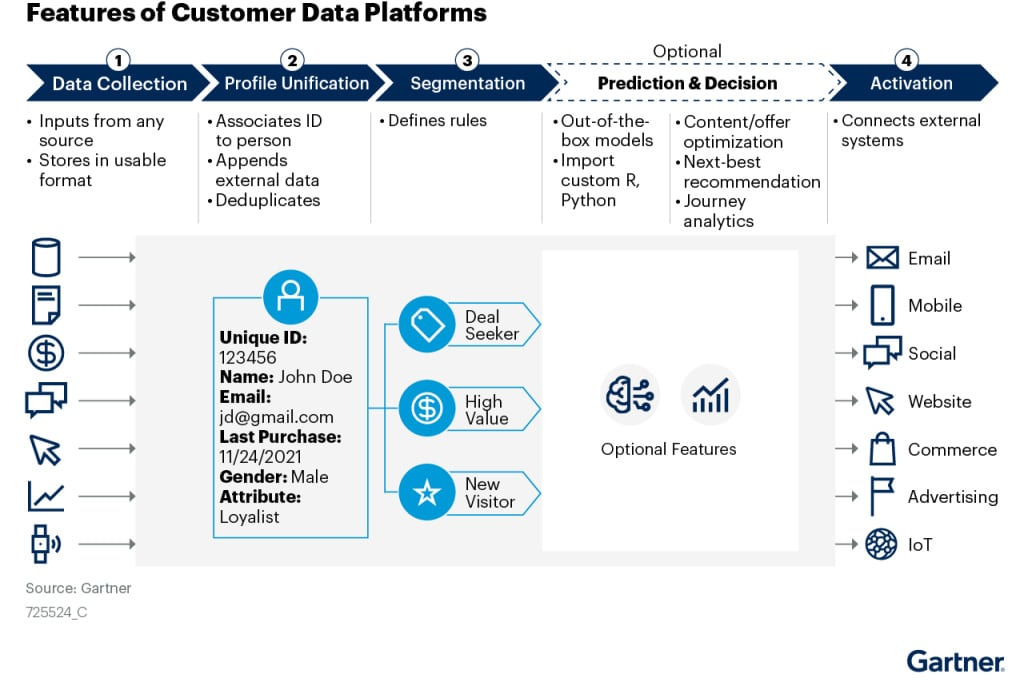 Features of Customer Data Platforms

1 Data Collection
2 Profile Unification
3 Segmentation
Optional
Prediction & Decision
4 Activation

• Inputs from any source
• Stores in usable format

• Associates ID to person
• Appends external data
• Deduplicates

• Defines rules

• Out-of-the-box models
• Import custom R, Python

• Content/offer optimization
• Next-best recommendation
• Journey analytics

• Connects external systems

Unique ID: 123456
Name: John Doe
Email: jd@gmail.com
Last Purchase: 11/24/2021
Gender: Male
Attribute: Loyalist

Deal Seeker
High Value
New Visitor

Optional Features

Email
Mobile
Social
Website
Commerce
Advertising
IoT

Source: Gartner
725524_C

Gartner